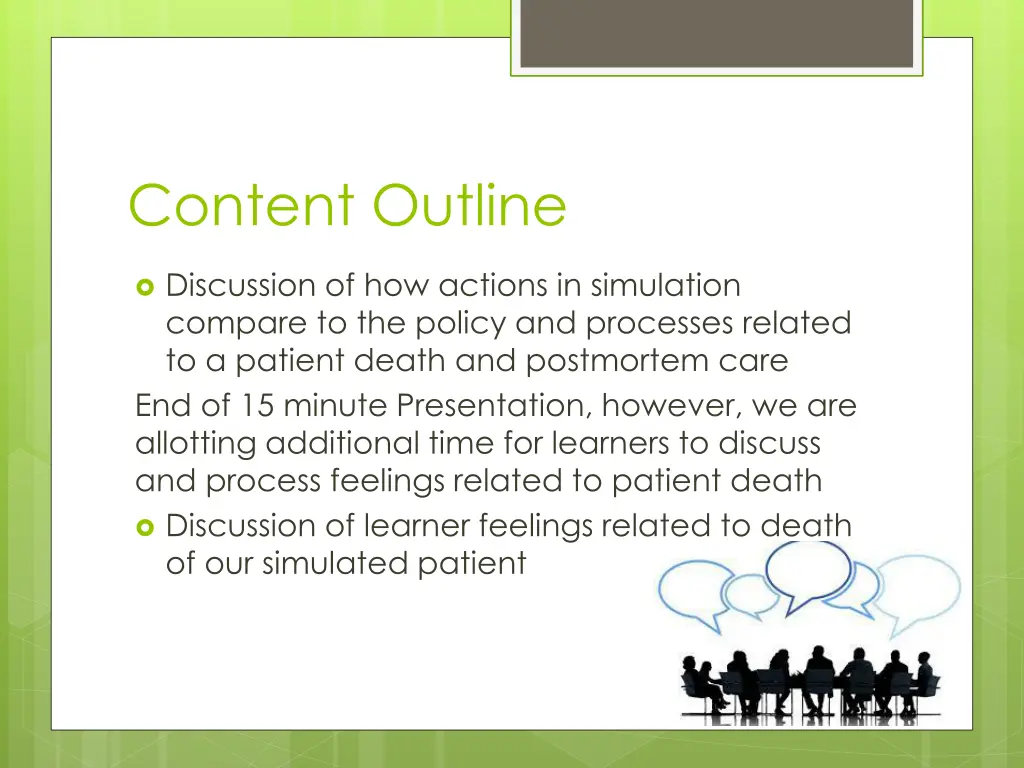 Content Outline

Discussion of how actions in simulation compare to the policy and processes related to a patient death and postmortem care

End of 15 minute Presentation, however, we are allotting additional time for learners to discuss and process feelings related to patient death

Discussion of learner feelings related to death of our simulated patient